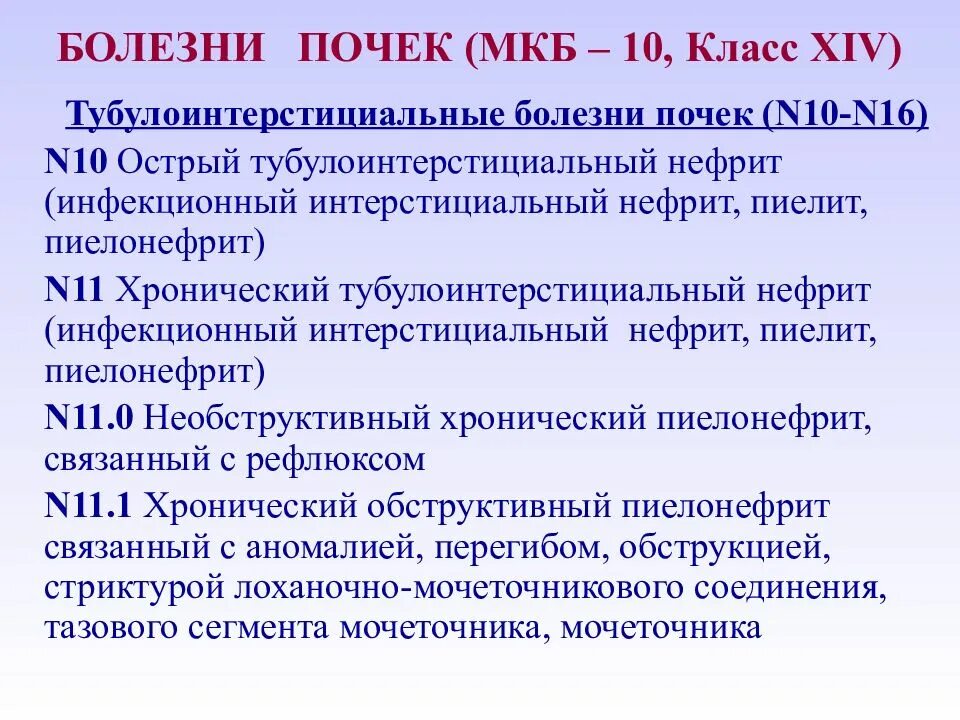 БОЛЕЗНИ ПОЧЕК (МКБ – 10, Класс XIV)

Тубулоинтерстициальные болезни почек (N10-N16)

N10 Острый тубулоинтерстициальный нефрит (инфекционный интерстициальный нефрит, пиелит, пиелонефрит)

N11 Хронический тубулоинтерстициальный нефрит (инфекционный интерстициальный нефрит, пиелит, пиелонефрит)

N11.0 Необструктивный хронический пиелонефрит, связанный с рефлюксом

N11.1 Хронический обструктивный пиелонефрит связанный с аномалией, перегибом, обструкцией, стриктурой лоханочно-мочеточникового соединения, тазового сегмента мочеточника, мочеточника